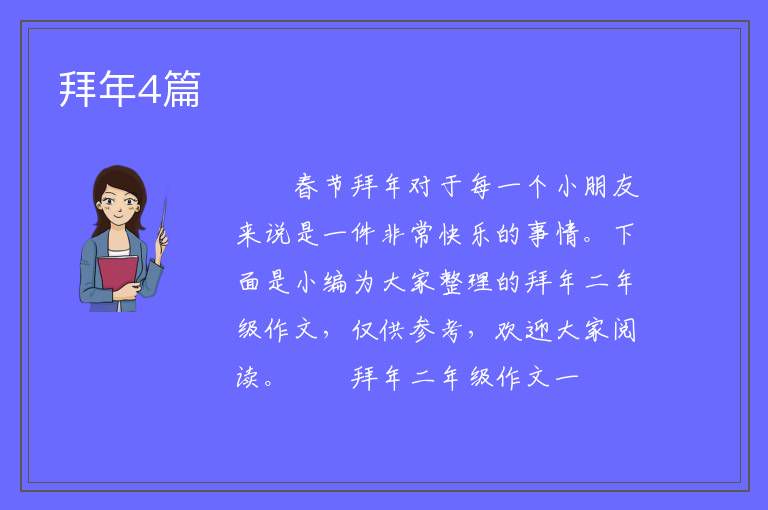 拜年4篇

春节拜年对于每一个小朋友来说是一件非常快乐的事情。下面是小编为大家整理的拜年二年级作文，仅供参考，欢迎大家阅读。　　拜年二年级作文一